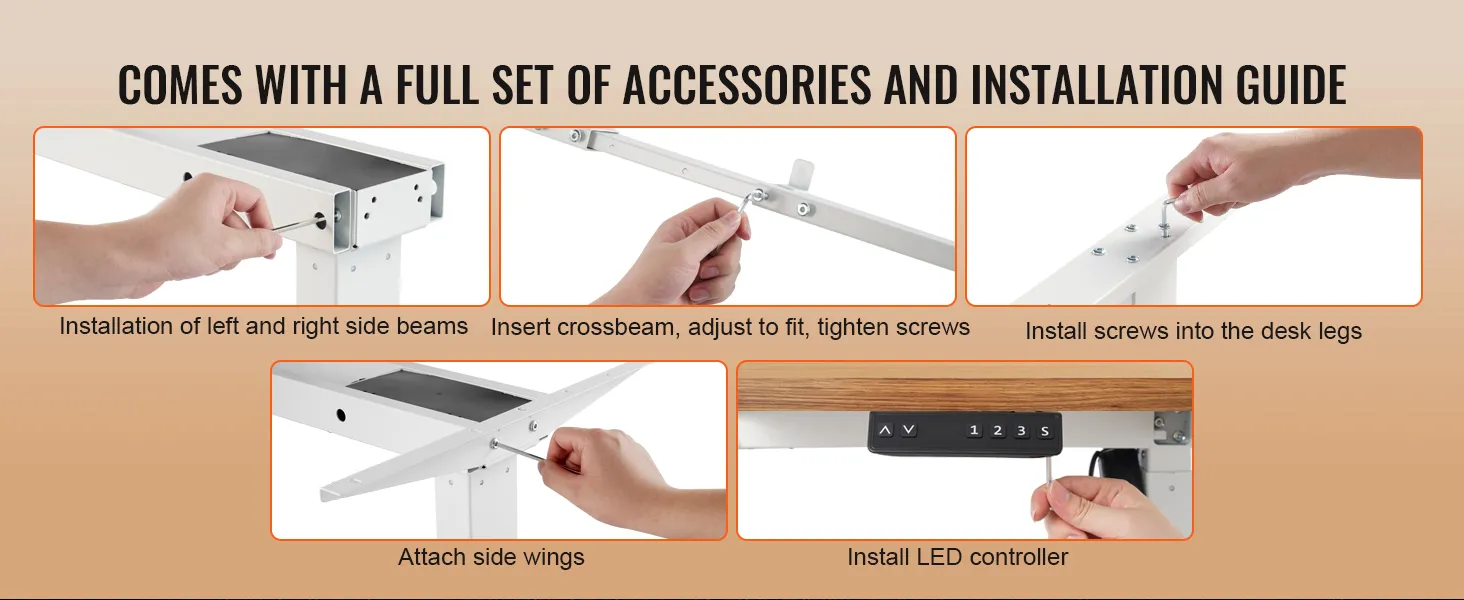 COMES WITH A FULL SET OF ACCESSORIES AND INSTALLATION GUIDE

Installation of left and right side beams

Insert crossbeam, adjust to fit, tighten screws

Install screws into the desk legs

Attach side wings

1 2 3 S

Install LED controller